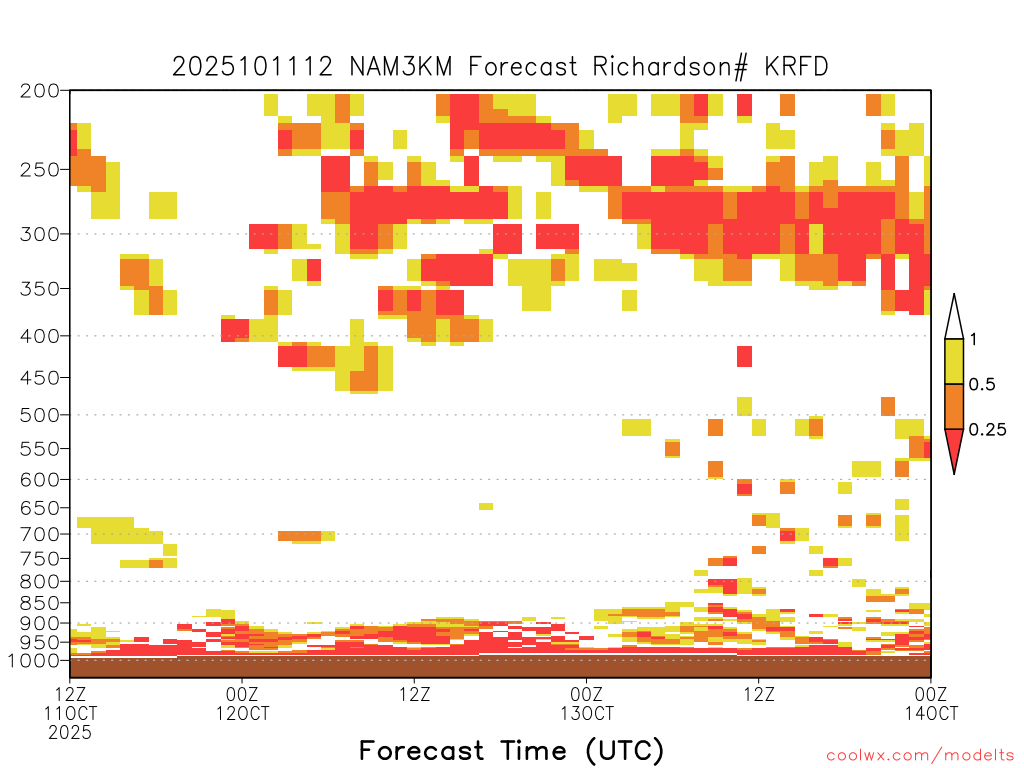 2025101112 NAM3KM Forecast Richardson# KRFD

200
250
300
350
400
450
500
550
600
650
700
750
800
850
900
950
1000

1
0.5
0.25

12Z
11OCT
2025

00Z
12OCT

12Z

00Z
13OCT

12Z

00Z
14OCT

Forecast Time (UTC)

coolwx.com/modelts